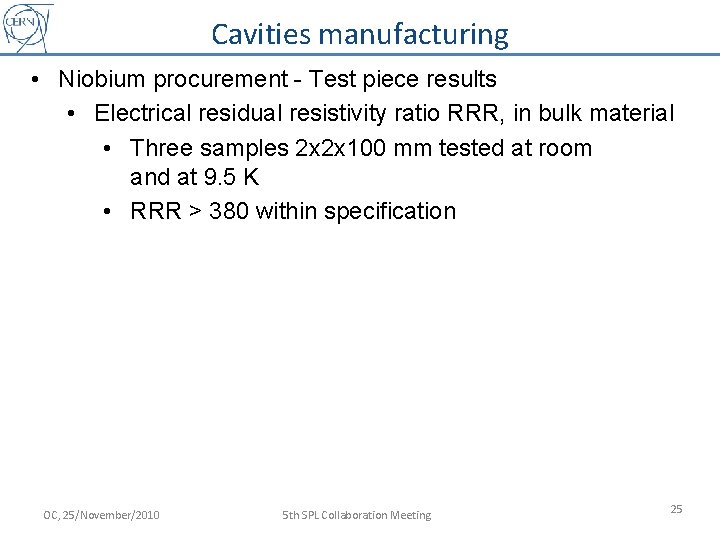 CERN

Cavities manufacturing

• Niobium procurement - Test piece results
  • Electrical residual resistivity ratio RRR, in bulk material
    • Three samples 2x2x100 mm tested at room and at 9.5 K
    • RRR > 380 within specification

OC, 25/November/2010

5th SPL Collaboration Meeting

25